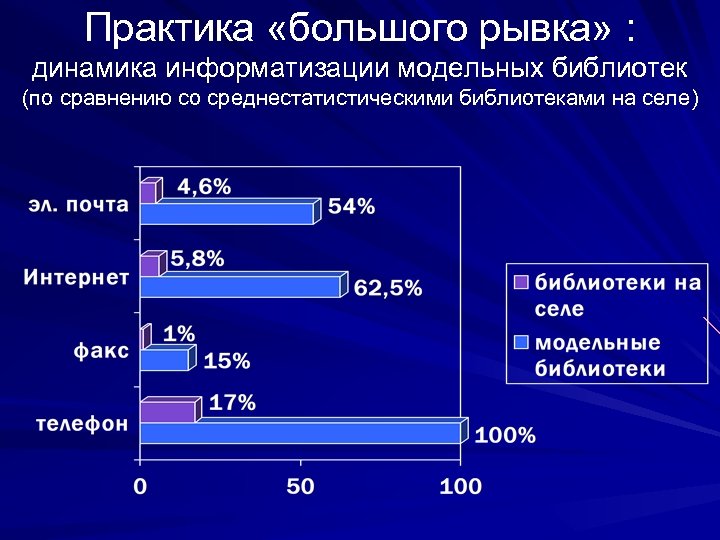 Практика «большого рывка» :
динамика информатизации модельных библиотек
(по сравнению со среднестатистическими библиотеками на селе)

эл. почта
4,6%
54%

Интернет
5,8%
62,5%

факс
1%
15%

телефон
17%
100%

0
50
100

библиотеки на селе
модельные библиотеки